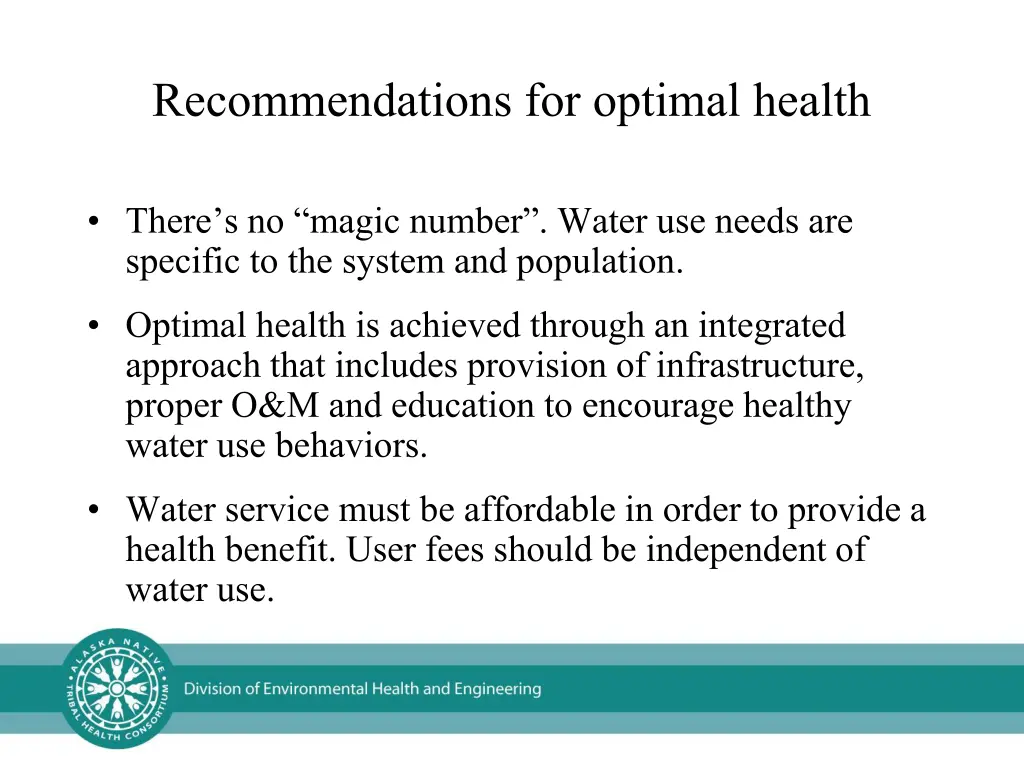 Recommendations for optimal health

• There's no "magic number". Water use needs are specific to the system and population.

• Optimal health is achieved through an integrated approach that includes provision of infrastructure, proper O&M and education to encourage healthy water use behaviors.

• Water service must be affordable in order to provide a health benefit. User fees should be independent of water use.

ALASKA NATIVE TRIBAL HEALTH CONSORTIUM

Division of Environmental Health and Engineering